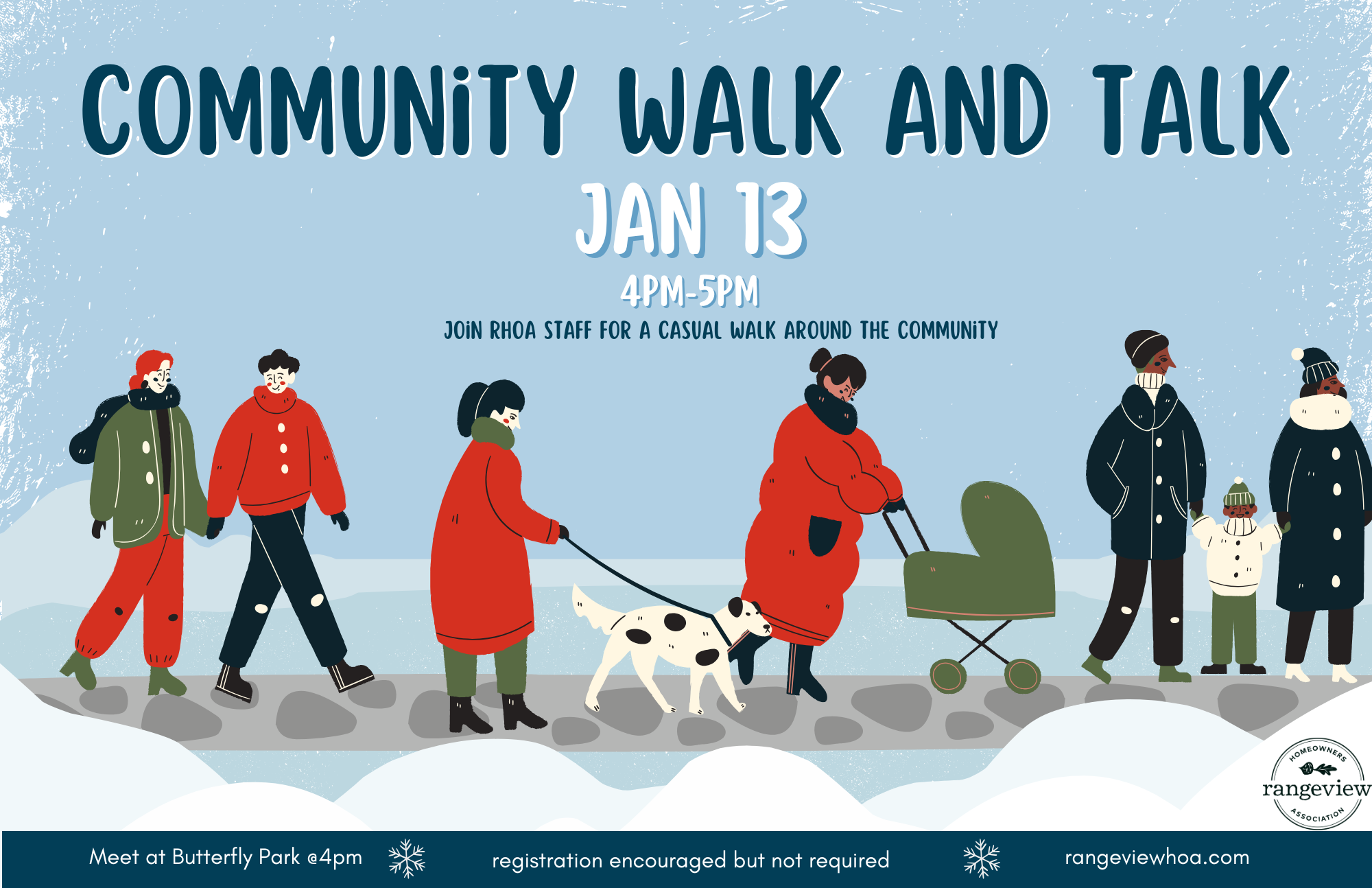 COMMUNiTY WALK AND TALK

JAN 13

4PM-5PM

JOiN RHOA STAFF FOR A CASUAL WALK AROUND THE COMMUNiTY

HOMEOWNERS
rangeview
ASSOCIATION

Meet at Butterfly Park @4pm

registration encouraged but not required

rangeviewhoa.com